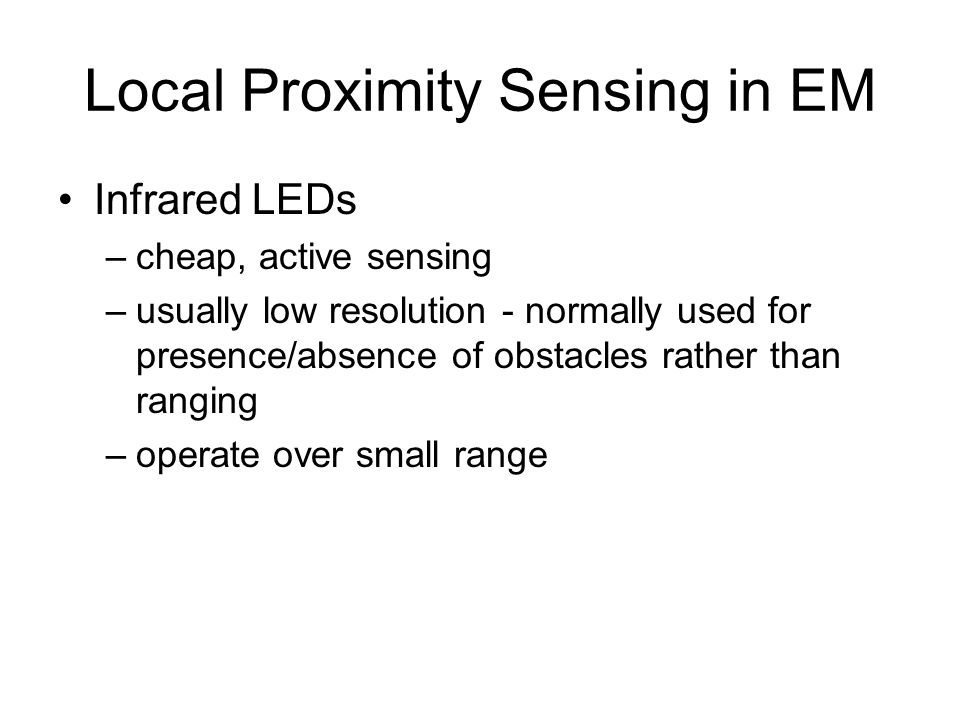 Local Proximity Sensing in EM

• Infrared LEDs
– cheap, active sensing
– usually low resolution - normally used for presence/absence of obstacles rather than ranging
– operate over small range